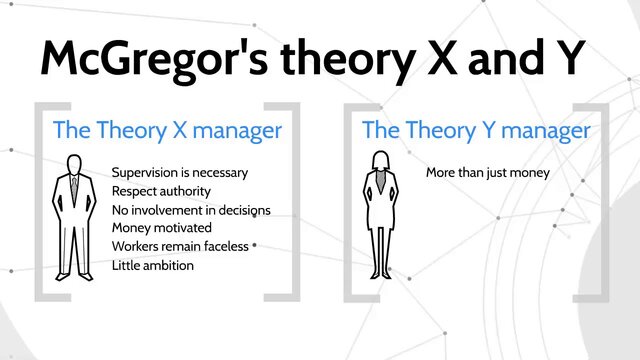 McGregor's theory X and Y

The Theory X manager

Supervision is necessary
Respect authority
No involvement in decisions
Money motivated
Workers remain faceless
Little ambition

The Theory Y manager

More than just money